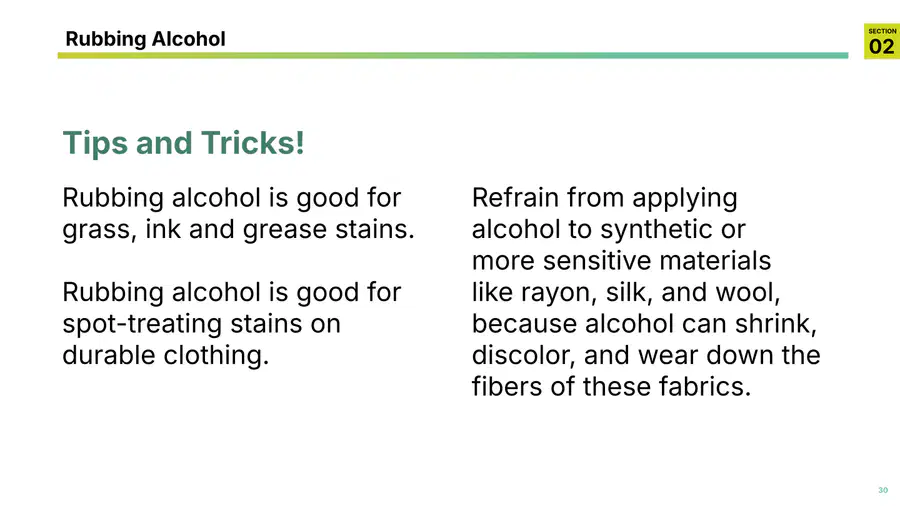 Rubbing Alcohol

SECTION
02

Tips and Tricks!

Rubbing alcohol is good for grass, ink and grease stains.

Rubbing alcohol is good for spot-treating stains on durable clothing.

Refrain from applying alcohol to synthetic or more sensitive materials like rayon, silk, and wool, because alcohol can shrink, discolor, and wear down the fibers of these fabrics.

30